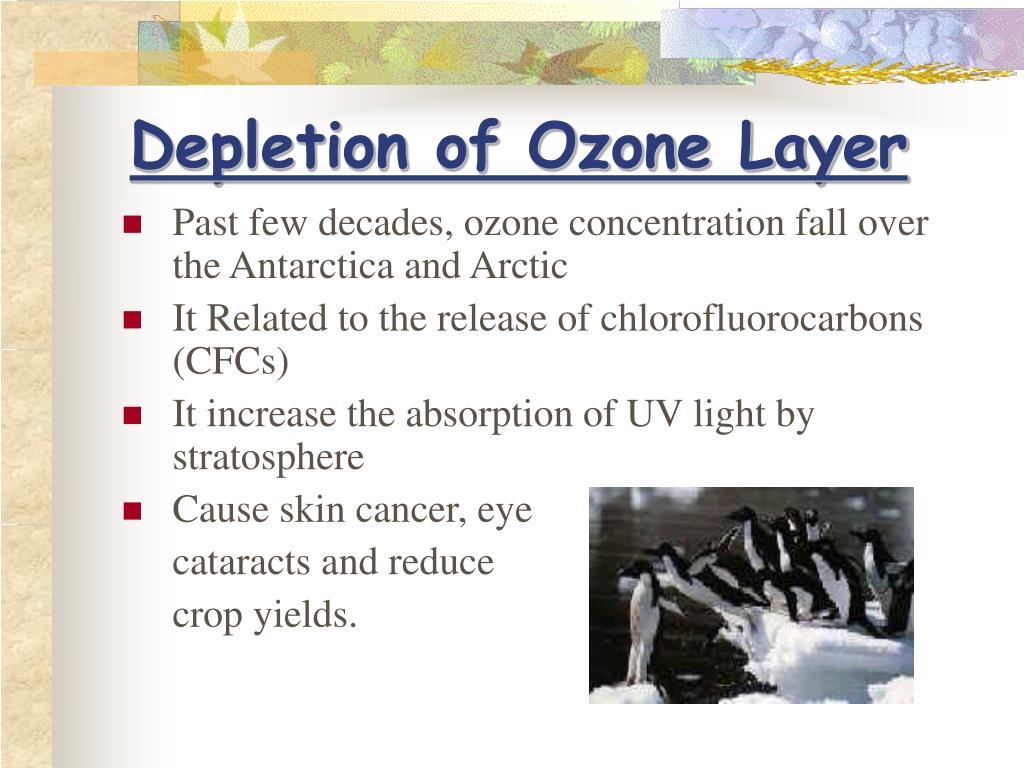 Depletion of Ozone Layer

- Past few decades, ozone concentration fall over the Antarctica and Arctic
- It Related to the release of chlorofluorocarbons (CFCs)
- It increase the absorption of UV light by stratosphere
- Cause skin cancer, eye cataracts and reduce crop yields.